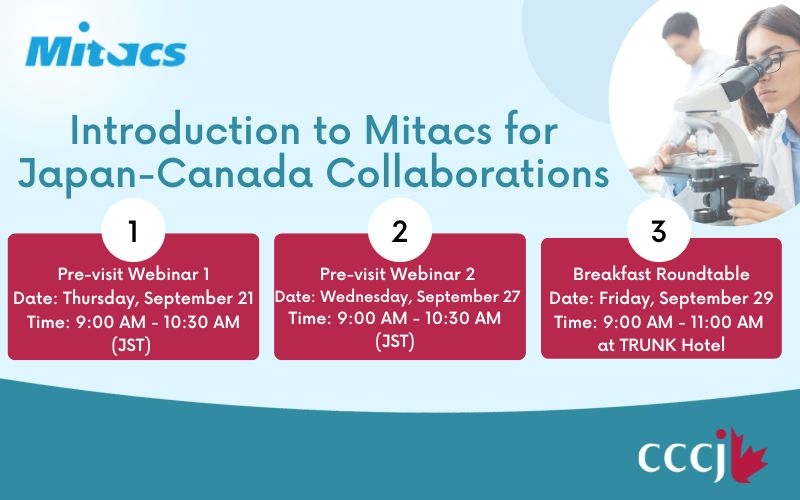 Mitacs

Introduction to Mitacs for Japan-Canada Collaborations

1

Pre-visit Webinar 1
Date: Thursday, September 21
Time: 9:00 AM - 10:30 AM (JST)

2

Pre-visit Webinar 2
Date: Wednesday, September 27
Time: 9:00 AM - 10:30 AM (JST)

3

Breakfast Roundtable
Date: Friday, September 29
Time: 9:00 AM - 11:00 AM
at TRUNK Hotel

cccj